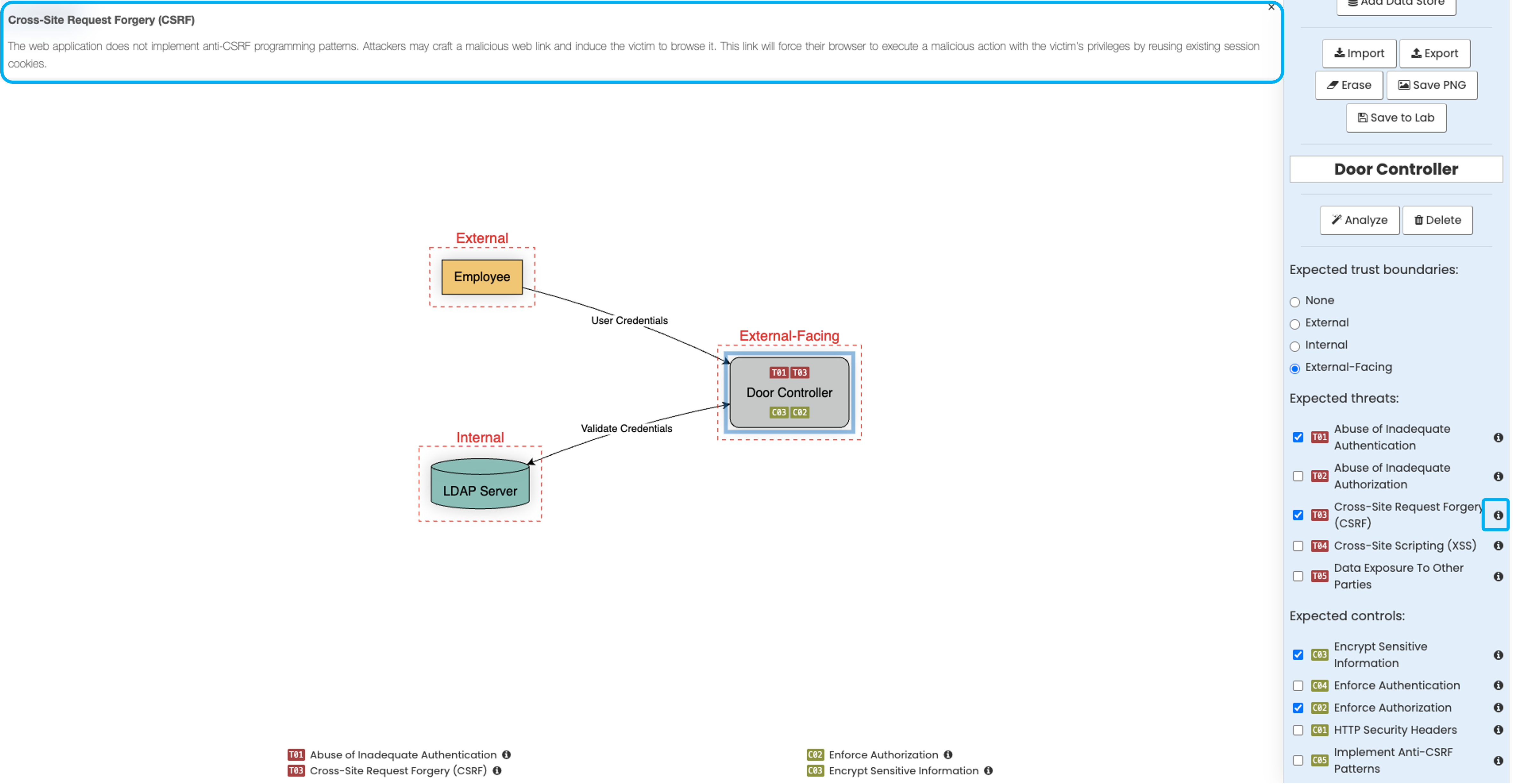 Cross-Site Request Forgery (CSRF)

The web application does not implement anti-CSRF programming patterns. Attackers may craft a malicious web link and induce the victim to browse it. This link will force their browser to execute a malicious action with the victim's privileges by reusing existing session cookies.

×

External

Employee

User Credentials

External-Facing

T01 T03

Door Controller

C03 C02

Validate Credentials

Internal

LDAP Server

T01 Abuse of Inadequate Authentication
T03 Cross-Site Request Forgery (CSRF)

C02 Enforce Authorization
C03 Encrypt Sensitive Information

Add Data Store

Import
Export
Erase
Save PNG
Save to Lab

Door Controller

Analyze
Delete

Expected trust boundaries:

None
External
Internal
External-Facing

Expected threats:

T01 Abuse of Inadequate Authentication
T02 Abuse of Inadequate Authorization
T03 Cross-Site Request Forgery (CSRF)
T04 Cross-Site Scripting (XSS)
T05 Data Exposure To Other Parties

Expected controls:

C03 Encrypt Sensitive Information
C04 Enforce Authentication
C02 Enforce Authorization
C01 HTTP Security Headers
C05 Implement Anti-CSRF Patterns